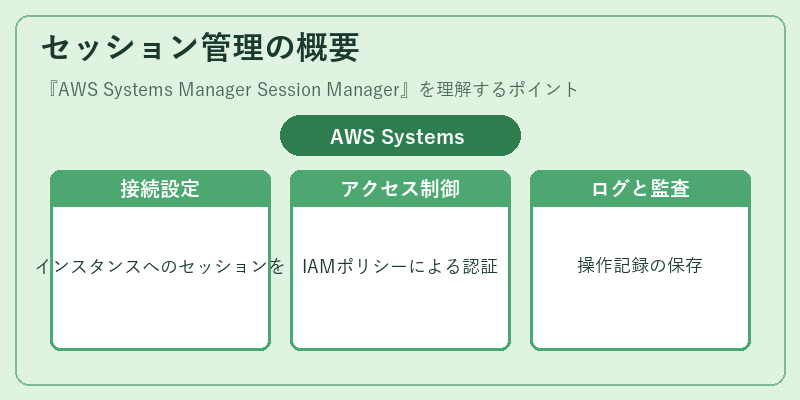 セッション管理の概要

『AWS Systems Manager Session Manager』を理解するポイント

AWS Systems

接続設定

インスタンスへのセッションを

アクセス制御

IAMポリシーによる認証

ログと監査

操作記録の保存